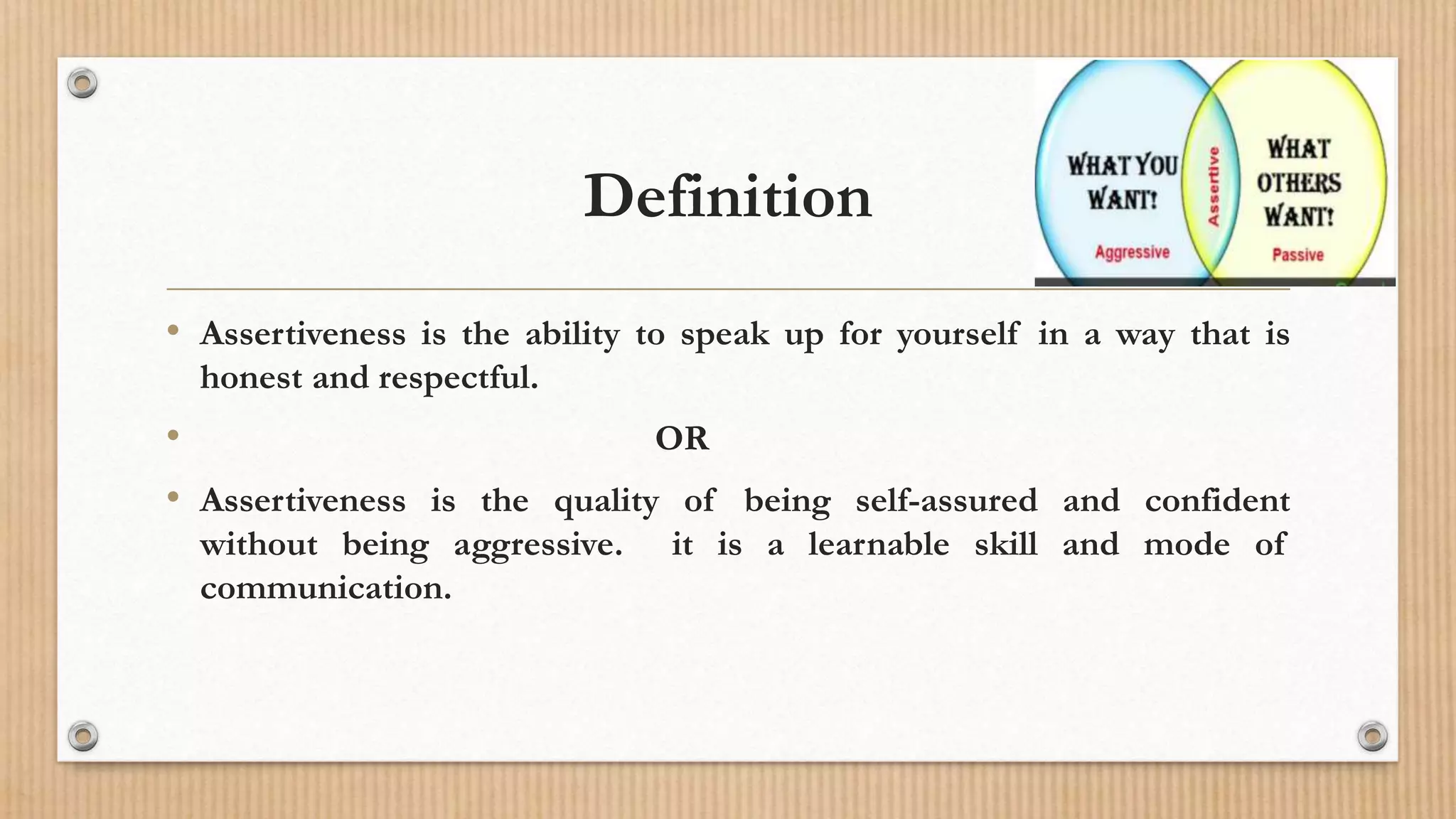 Definition

WHAT YOU WANT!
Aggressive
Assertive
WHAT OTHERS WANT!
Passive

• Assertiveness is the ability to speak up for yourself in a way that is honest and respectful.

• OR

• Assertiveness is the quality of being self-assured and confident without being aggressive. it is a learnable skill and mode of communication.